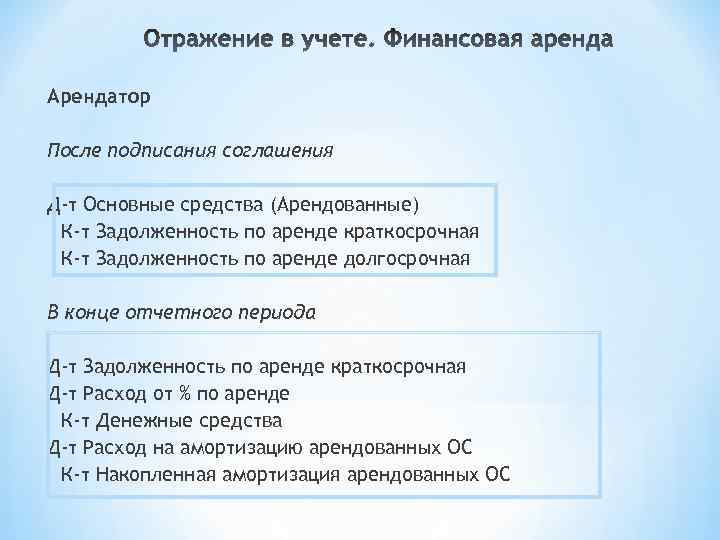 Отражение в учете. Финансовая аренда

Арендатор

После подписания соглашения

Д-т Основные средства (Арендованные)
К-т Задолженность по аренде краткосрочная
К-т Задолженность по аренде долгосрочная

В конце отчетного периода

Д-т Задолженность по аренде краткосрочная
Д-т Расход от % по аренде
К-т Денежные средства
Д-т Расход на амортизацию арендованных ОС
К-т Накопленная амортизация арендованных ОС